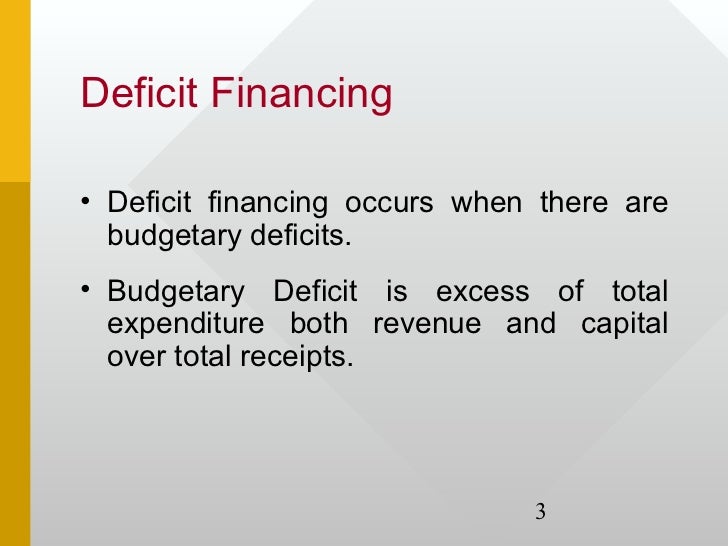 Deficit Financing

• Deficit financing occurs when there are budgetary deficits.

• Budgetary Deficit is excess of total expenditure both revenue and capital over total receipts.

3